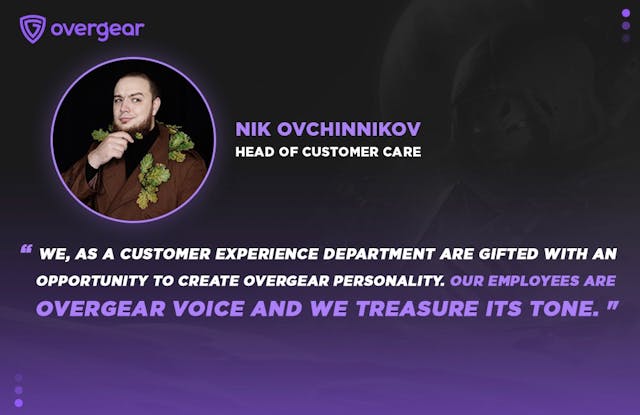 overgear

NIK OVCHINNIKOV
HEAD OF CUSTOMER CARE

" WE, AS A CUSTOMER EXPERIENCE DEPARTMENT ARE GIFTED WITH AN OPPORTUNITY TO CREATE OVERGEAR PERSONALITY. OUR EMPLOYEES ARE OVERGEAR VOICE AND WE TREASURE ITS TONE. "